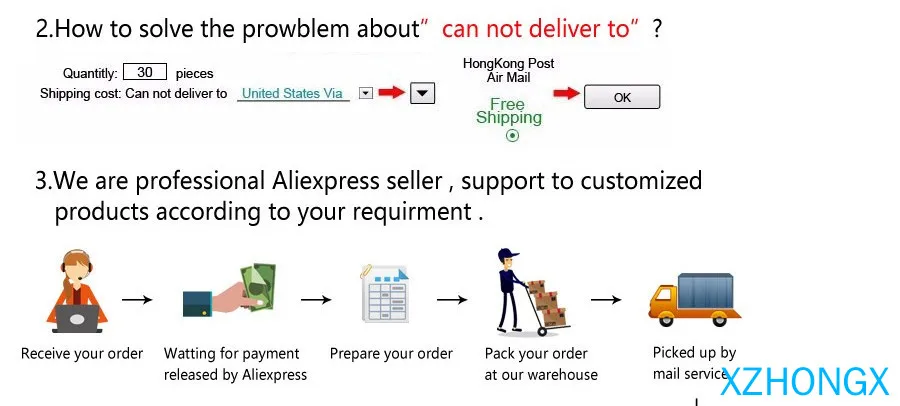 2.How to solve the prowblem about" can not deliver to" ?

Quantitly: 30 pieces
Shipping cost: Can not deliver to United States Via

HongKong Post
Air Mail
Free Shipping

OK

3.We are professional Aliexpress seller , support to customized products according to your requirment .

Receive your order

Watting for payment released by Aliexpress

Prepare your order

Pack your order at our warehouse

Picked up by mail service

XZHONGX